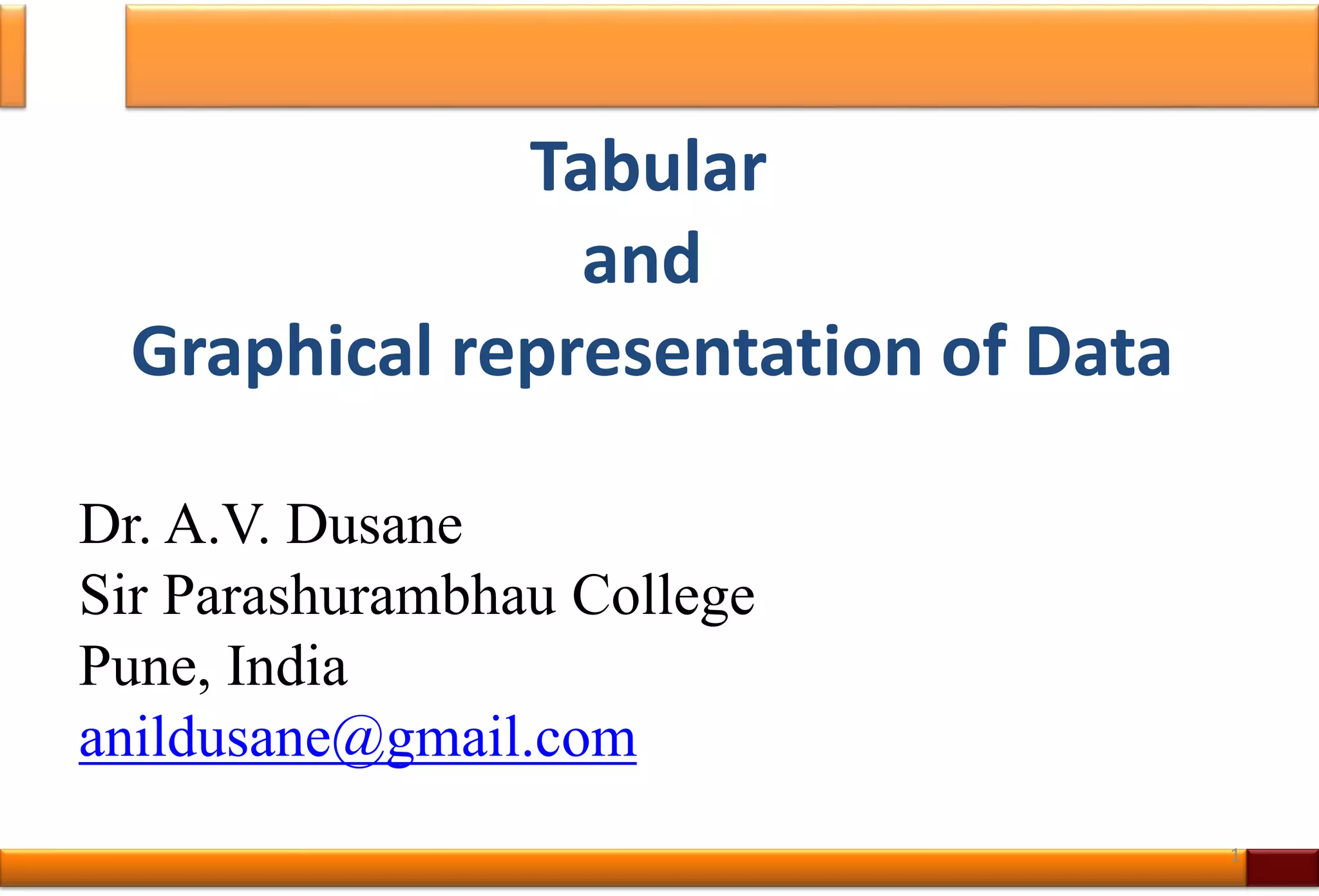 Tabular
and
Graphical representation of Data

Dr. A.V. Dusane
Sir Parashurambhau College
Pune, India
anildusane@gmail.com

1